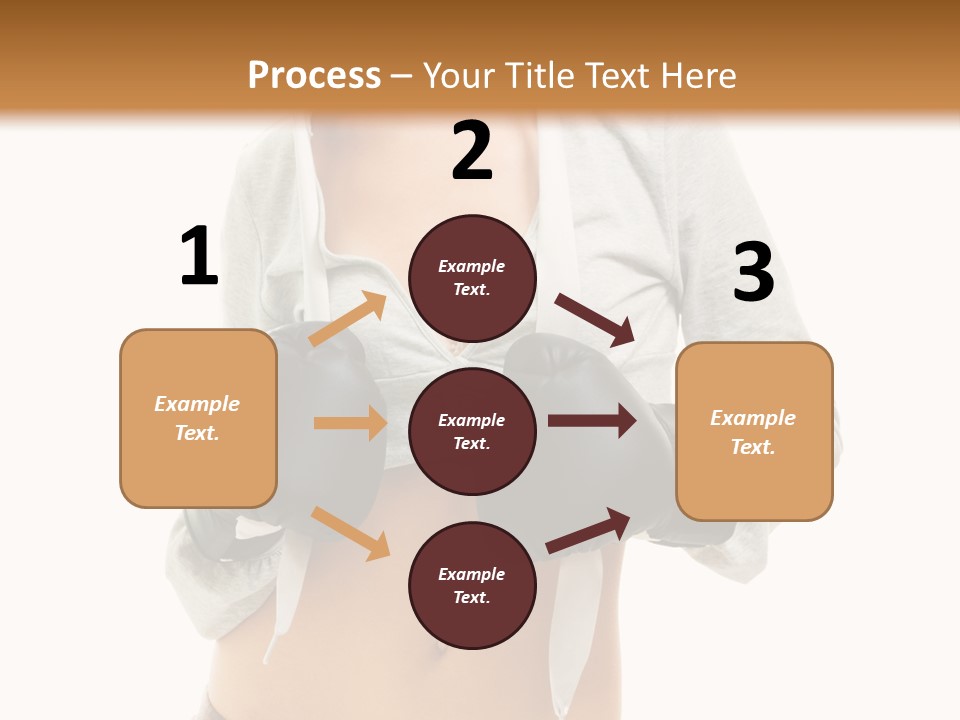 Process – Your Title Text Here

1

Example Text.

2

Example Text.

Example Text.

Example Text.

3

Example Text.